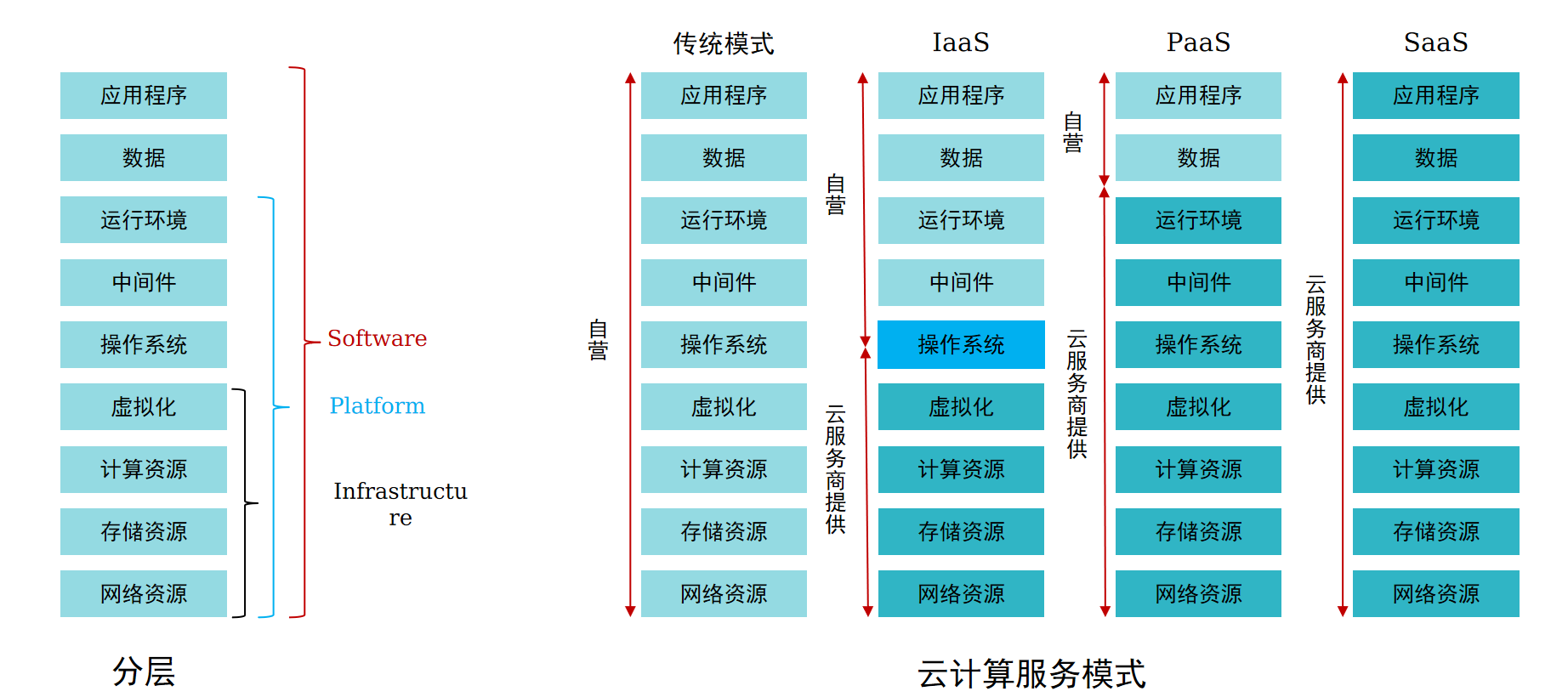 应用程序
数据
运行环境
中间件
操作系统
虚拟化
计算资源
存储资源
网络资源

Software
Platform
Infrastructure

分层

传统模式
自营
应用程序
数据
运行环境
中间件
操作系统
虚拟化
计算资源
存储资源
网络资源

IaaS
自营
云服务商提供
应用程序
数据
运行环境
中间件
操作系统
虚拟化
计算资源
存储资源
网络资源

PaaS
自营
云服务商提供
应用程序
数据
运行环境
中间件
操作系统
虚拟化
计算资源
存储资源
网络资源

SaaS
云服务商提供
应用程序
数据
运行环境
中间件
操作系统
虚拟化
计算资源
存储资源
网络资源

云计算服务模式